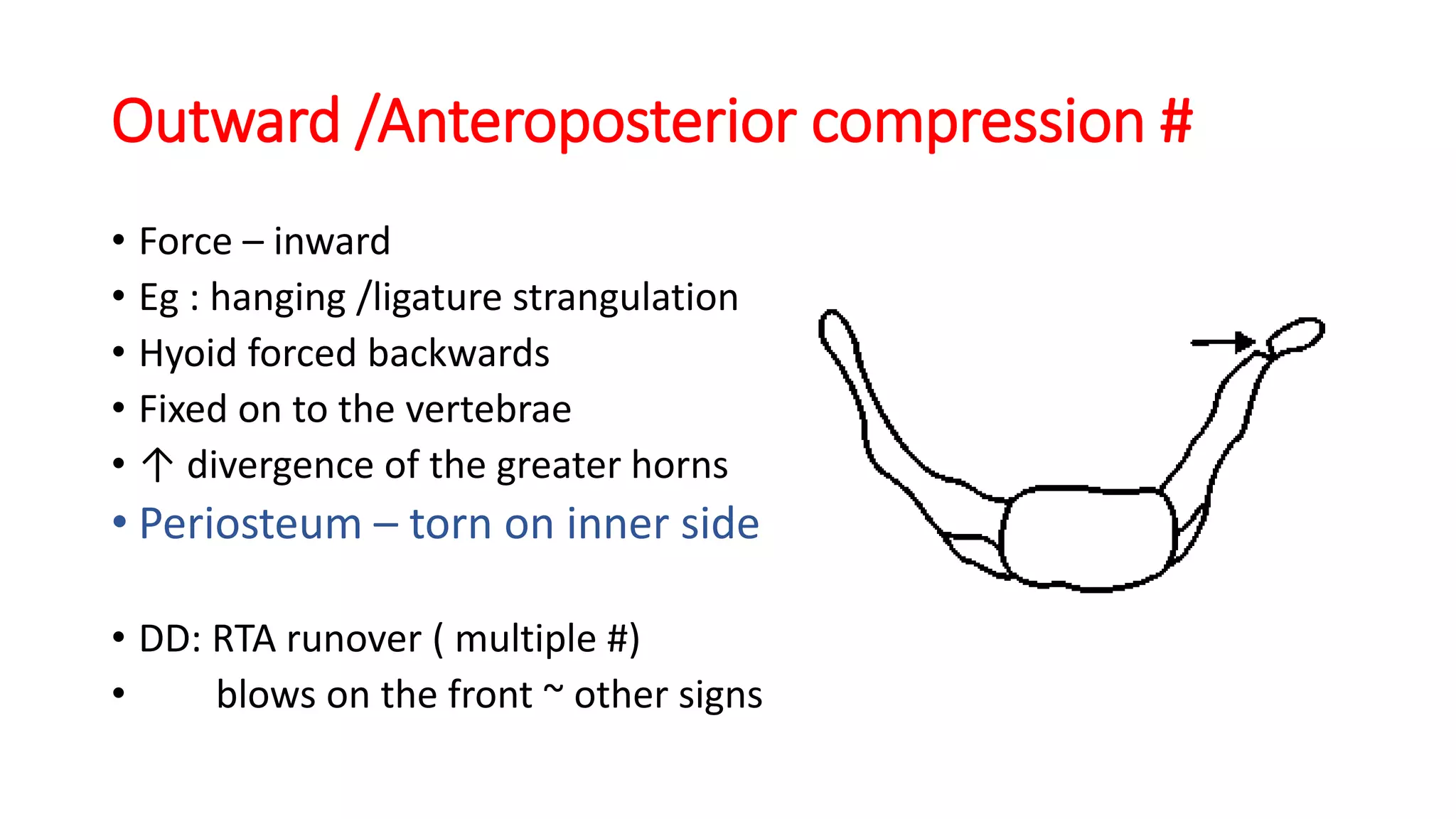 Outward /Anteroposterior compression #

• Force – inward
• Eg : hanging /ligature strangulation
• Hyoid forced backwards
• Fixed on to the vertebrae
• ↑ divergence of the greater horns
• Periosteum – torn on inner side

• DD: RTA runover ( multiple #)
• blows on the front ~ other signs